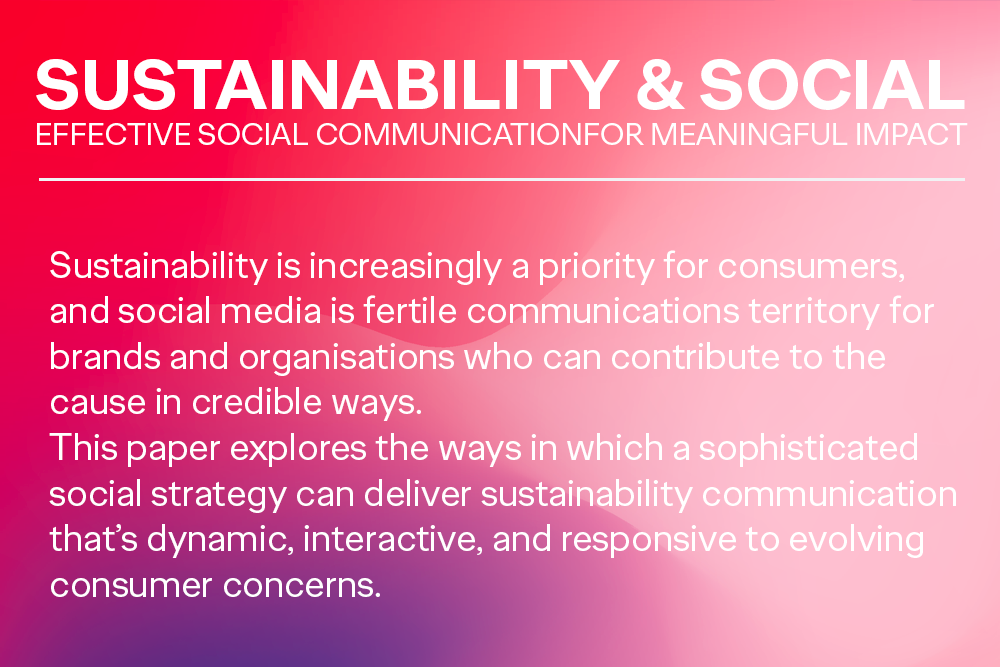 SUSTAINABILITY & SOCIAL
EFFECTIVE SOCIAL COMMUNICATIONFOR MEANINGFUL IMPACT

Sustainability is increasingly a priority for consumers, and social media is fertile communications territory for brands and organisations who can contribute to the cause in credible ways.
This paper explores the ways in which a sophisticated social strategy can deliver sustainability communication that's dynamic, interactive, and responsive to evolving consumer concerns.